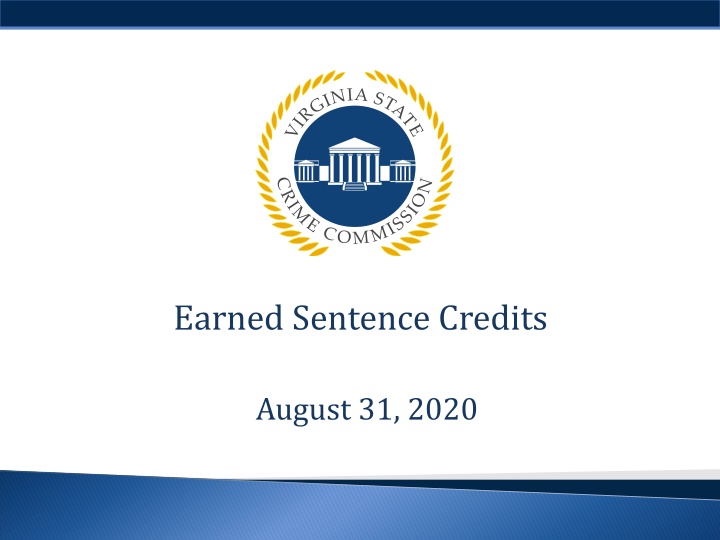 VIRGINIA STATE CRIME COMMISSION

Earned Sentence Credits

August 31, 2020